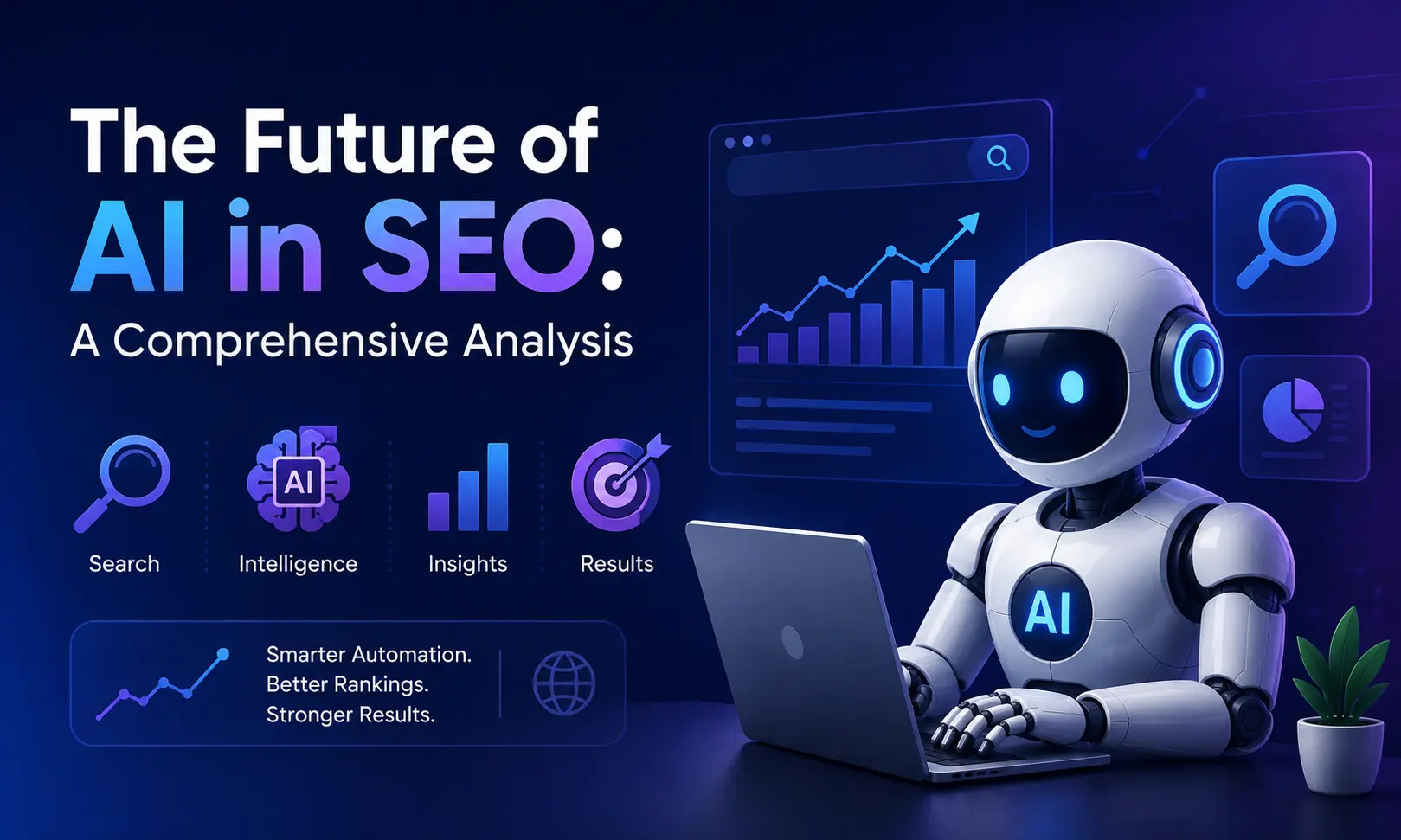 The Future of
AI in SEO:
A Comprehensive Analysis

AI

Search
Intelligence
Insights
Results

Smarter Automation.
Better Rankings.
Stronger Results.

AI